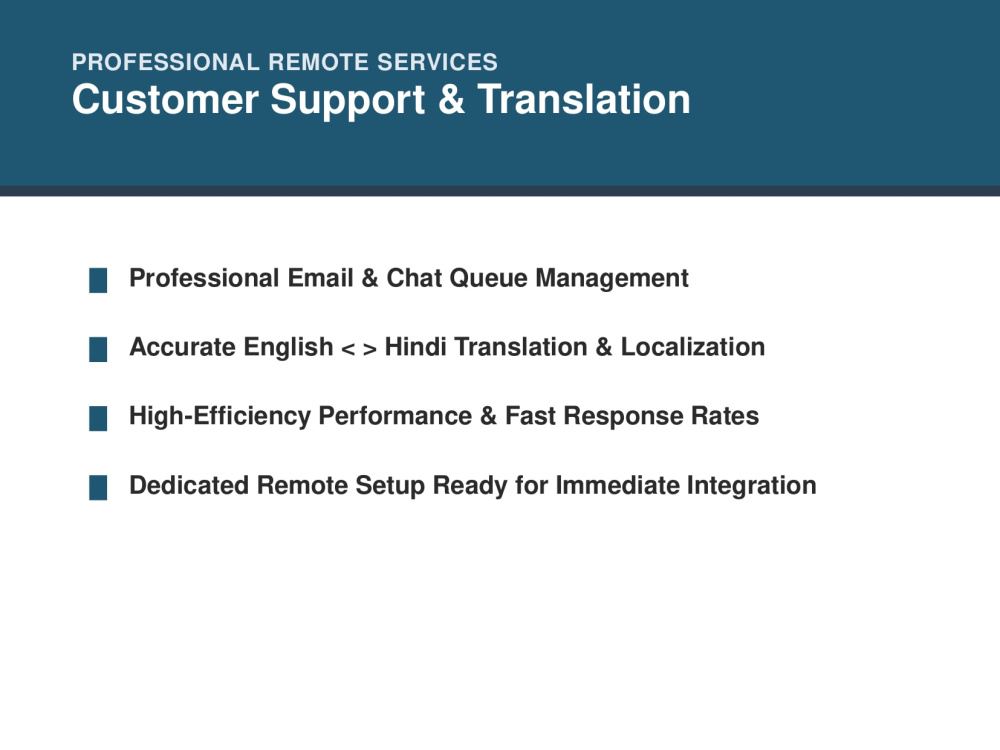 PROFESSIONAL REMOTE SERVICES
Customer Support & Translation

• Professional Email & Chat Queue Management

• Accurate English < > Hindi Translation & Localization

• High-Efficiency Performance & Fast Response Rates

• Dedicated Remote Setup Ready for Immediate Integration